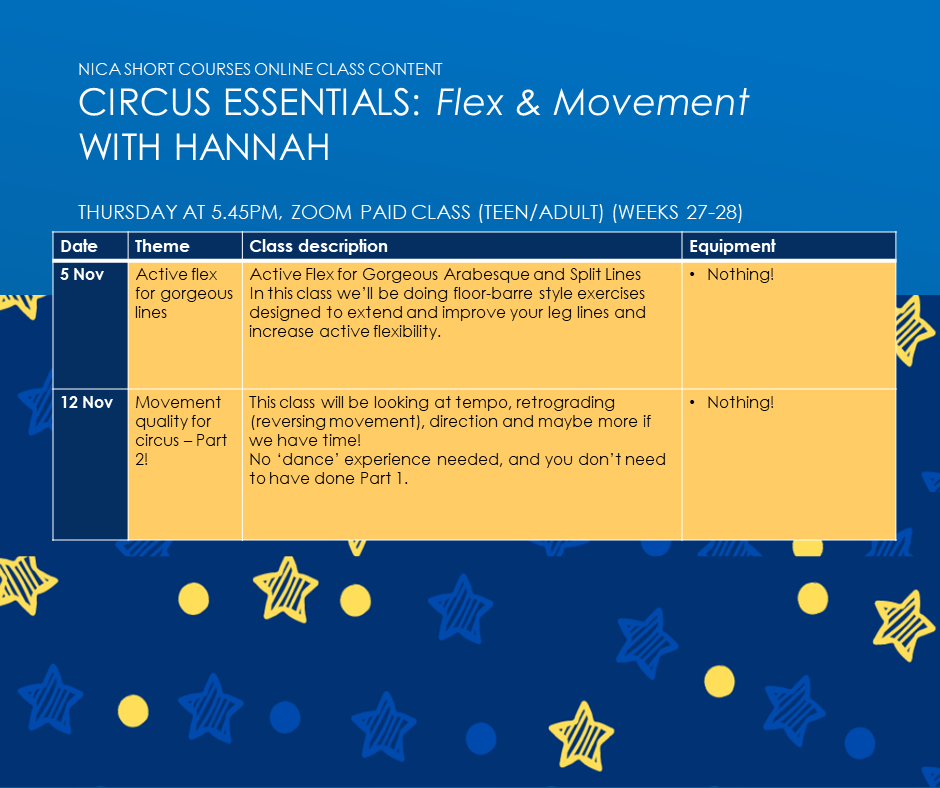 NICA SHORT COURSES ONLINE CLASS CONTENT

CIRCUS ESSENTIALS: Flex & Movement WITH HANNAH

THURSDAY AT 5.45PM, ZOOM PAID CLASS (TEEN/ADULT) (WEEKS 27-28)

| Date | Theme | Class description | Equipment |
|---|---|---|---|
| 5 Nov | Active flex for gorgeous lines | Active Flex for Gorgeous Arabesque and Split Lines In this class we'll be doing floor-barre style exercises designed to extend and improve your leg lines and increase active flexibility. | • Nothing! |
| 12 Nov | Movement quality for circus – Part 2! | This class will be looking at tempo, retrograding (reversing movement), direction and maybe more if we have time! No 'dance' experience needed, and you don't need to have done Part 1. | • Nothing! |